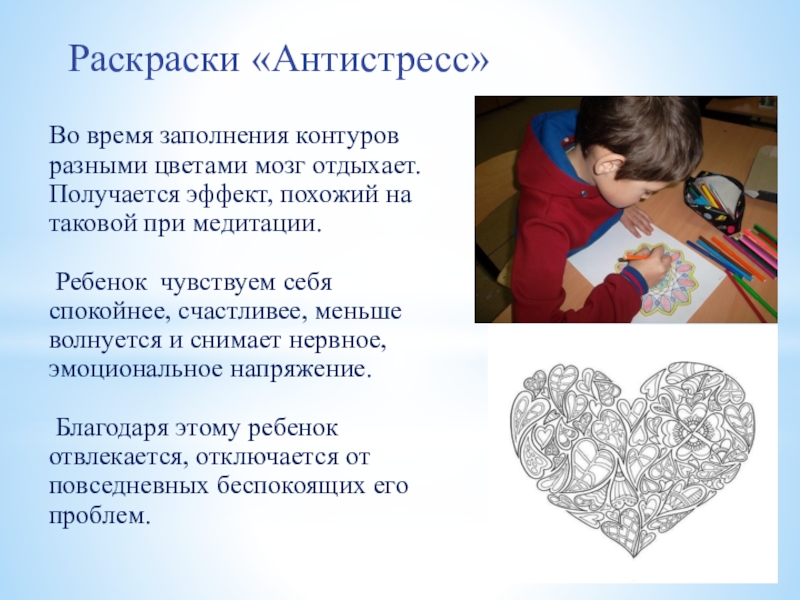 Раскраски «Антистресс»

Во время заполнения контуров разными цветами мозг отдыхает. Получается эффект, похожий на таковой при медитации.

Ребенок чувствуем себя спокойнее, счастливее, меньше волнуется и снимает нервное, эмоциональное напряжение.

Благодаря этому ребенок отвлекается, отключается от повседневных беспокоящих его проблем.